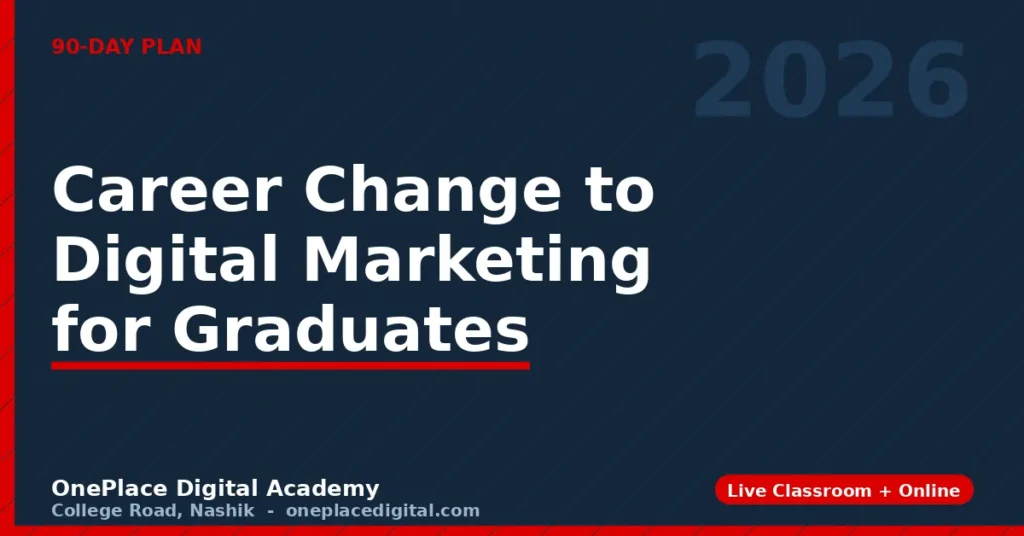 90-DAY PLAN

2026

Career Change to Digital Marketing for Graduates

OnePlace Digital Academy
College Road, Nashik - oneplacedigital.com

Live Classroom + Online